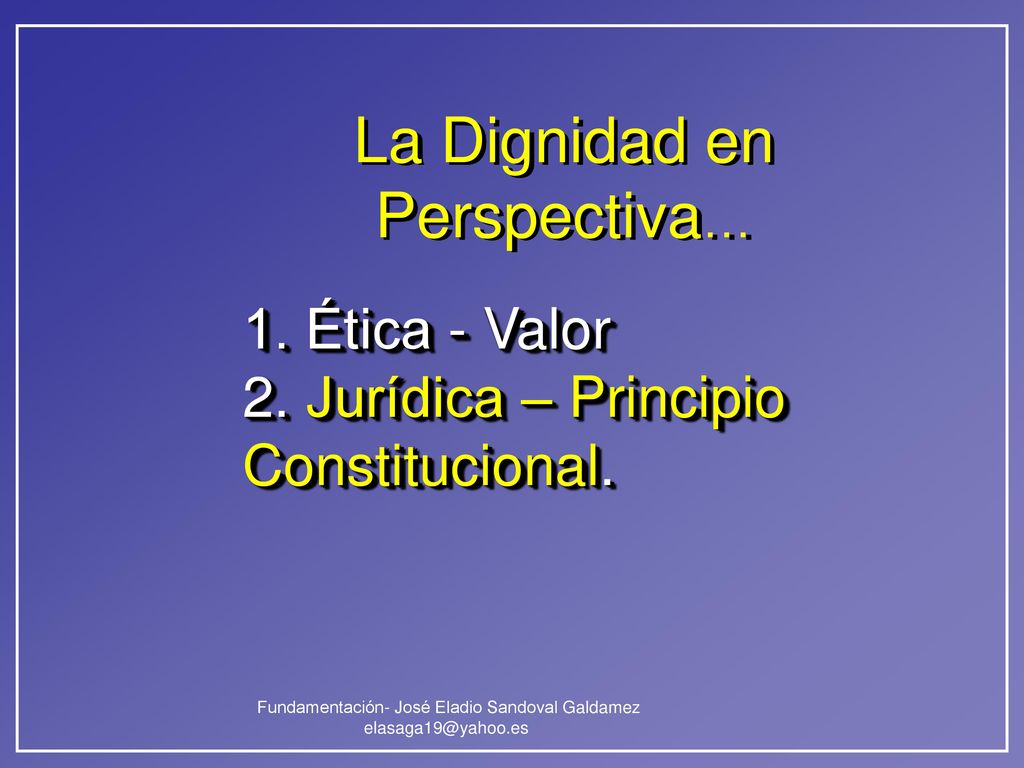 La Dignidad en Perspectiva...

1. Ética - Valor
2. Jurídica – Principio Constitucional.

Fundamentación- José Eladio Sandoval Galdamez
elasaga19@yahoo.es